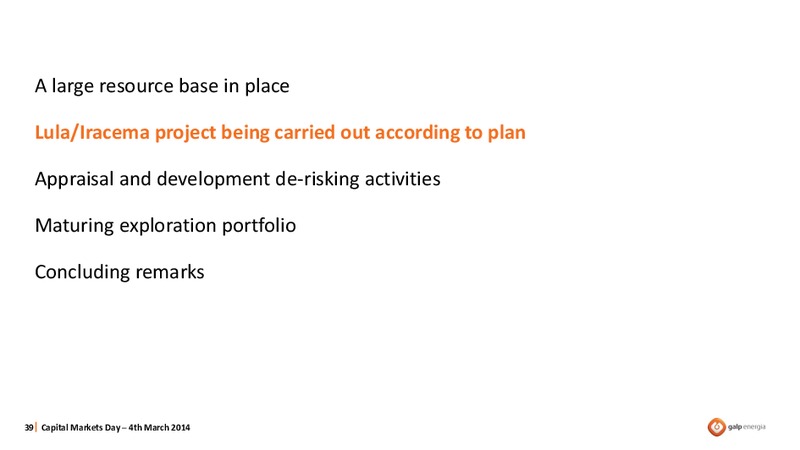 A large resource base in place

Lula/Iracema project being carried out according to plan

Appraisal and development de-risking activities

Maturing exploration portfolio

Concluding remarks

39 | Capital Markets Day – 4th March 2014

galp energia